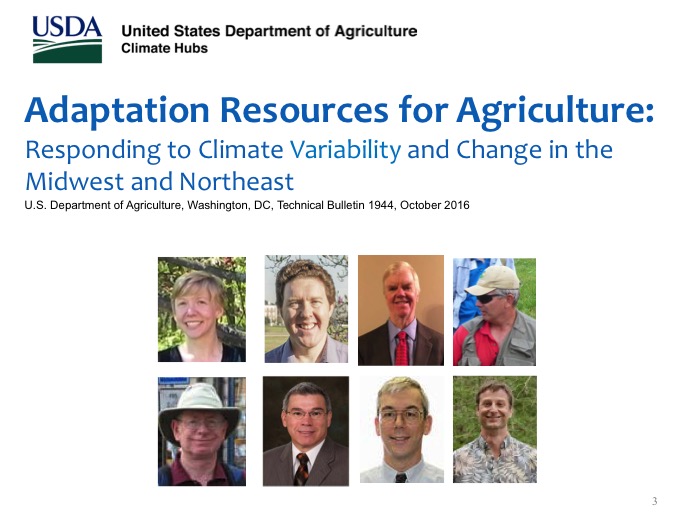 USDA

United States Department of Agriculture
Climate Hubs

Adaptation Resources for Agriculture:
Responding to Climate Variability and Change in the Midwest and Northeast
U.S. Department of Agriculture, Washington, DC, Technical Bulletin 1944, October 2016

3